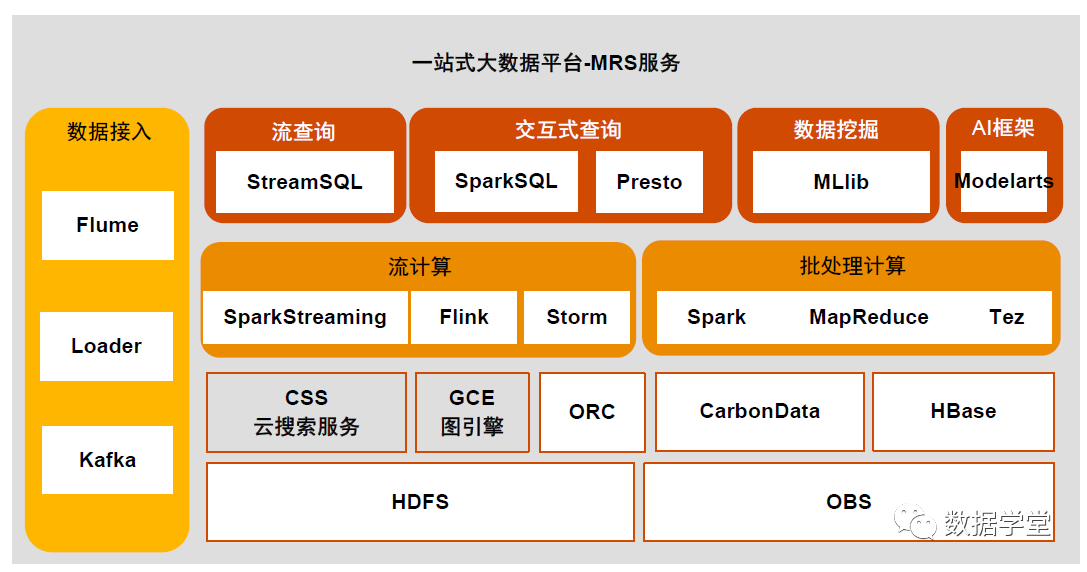 一站式大数据平台-MRS服务

数据接入

Flume

Loader

Kafka

流查询

StreamSQL

交互式查询

SparkSQL

Presto

数据挖掘

MLlib

AI框架

Modelarts

流计算

SparkStreaming

Flink

Storm

批处理计算

Spark

MapReduce

Tez

CSS
云搜索服务

GCE
图引擎

ORC

CarbonData

HBase

HDFS

OBS

数据学堂